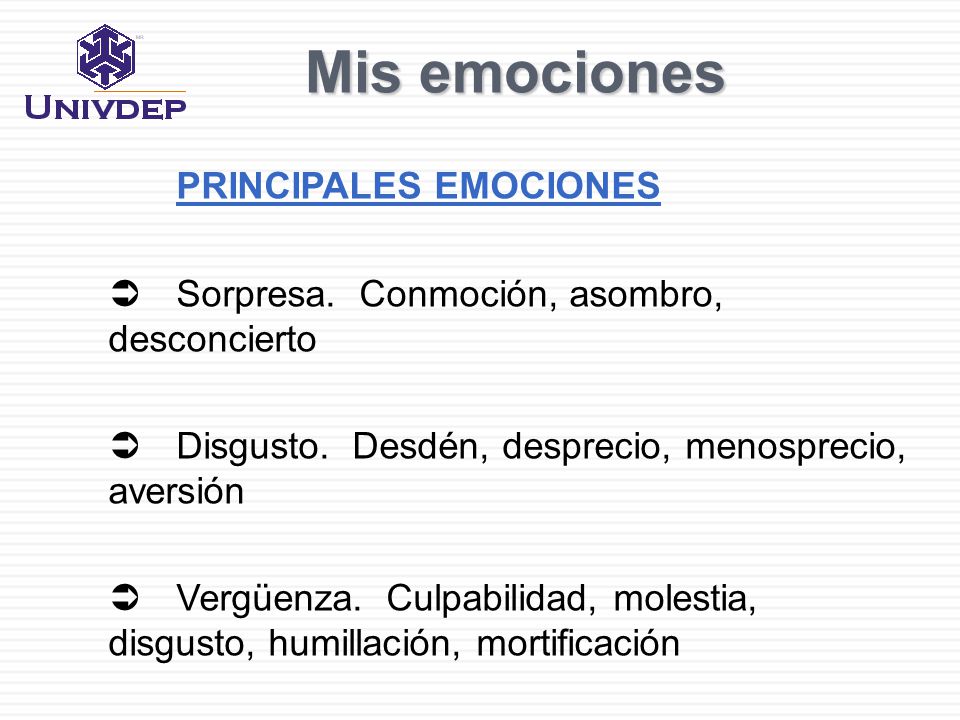 UNIVDEP

Mis emociones

PRINCIPALES EMOCIONES

➲ Sorpresa. Conmoción, asombro, desconcierto

➲ Disgusto. Desdén, desprecio, menosprecio, aversión

➲ Vergüenza. Culpabilidad, molestia, disgusto, humillación, mortificación